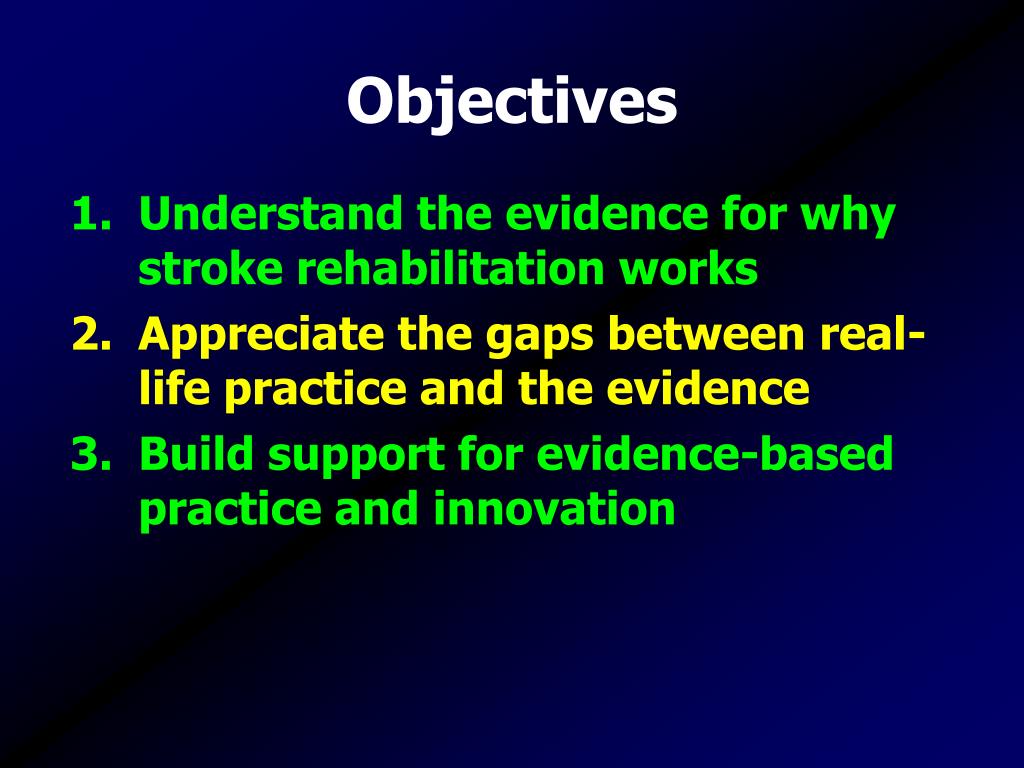 Objectives

1. Understand the evidence for why stroke rehabilitation works
2. Appreciate the gaps between real-life practice and the evidence
3. Build support for evidence-based practice and innovation